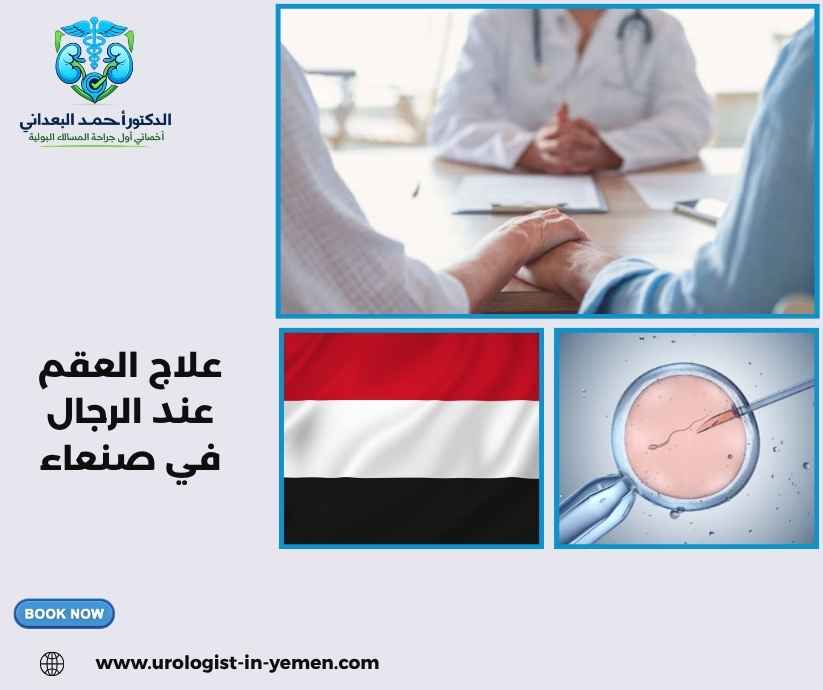 الدكتور أحمد البعداني
أخصائي أول جراحة المسالك البولية

علاج العقم
عند الرجال
في صنعاء

BOOK NOW

www.urologist-in-yemen.com